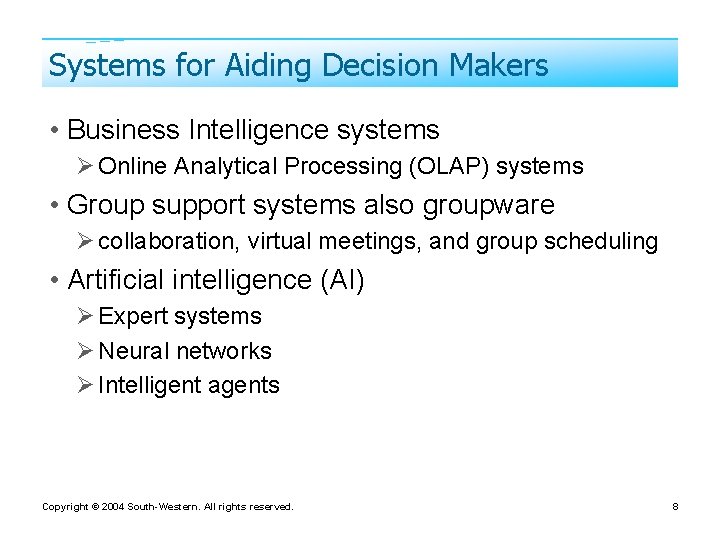 Systems for Aiding Decision Makers

• Business Intelligence systems
 ➢ Online Analytical Processing (OLAP) systems
• Group support systems also groupware
 ➢ collaboration, virtual meetings, and group scheduling
• Artificial intelligence (AI)
 ➢ Expert systems
 ➢ Neural networks
 ➢ Intelligent agents

Copyright © 2004 South-Western. All rights reserved.

8